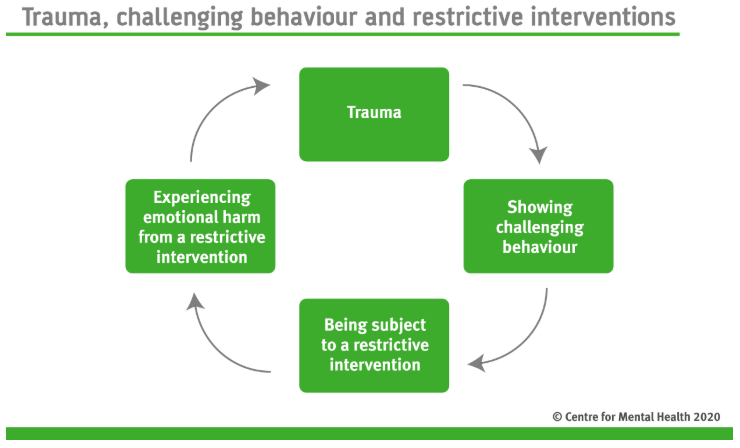 Trauma, challenging behaviour and restrictive interventions

Trauma

Showing challenging behaviour

Being subject to a restrictive intervention

Experiencing emotional harm from a restrictive intervention

© Centre for Mental Health 2020